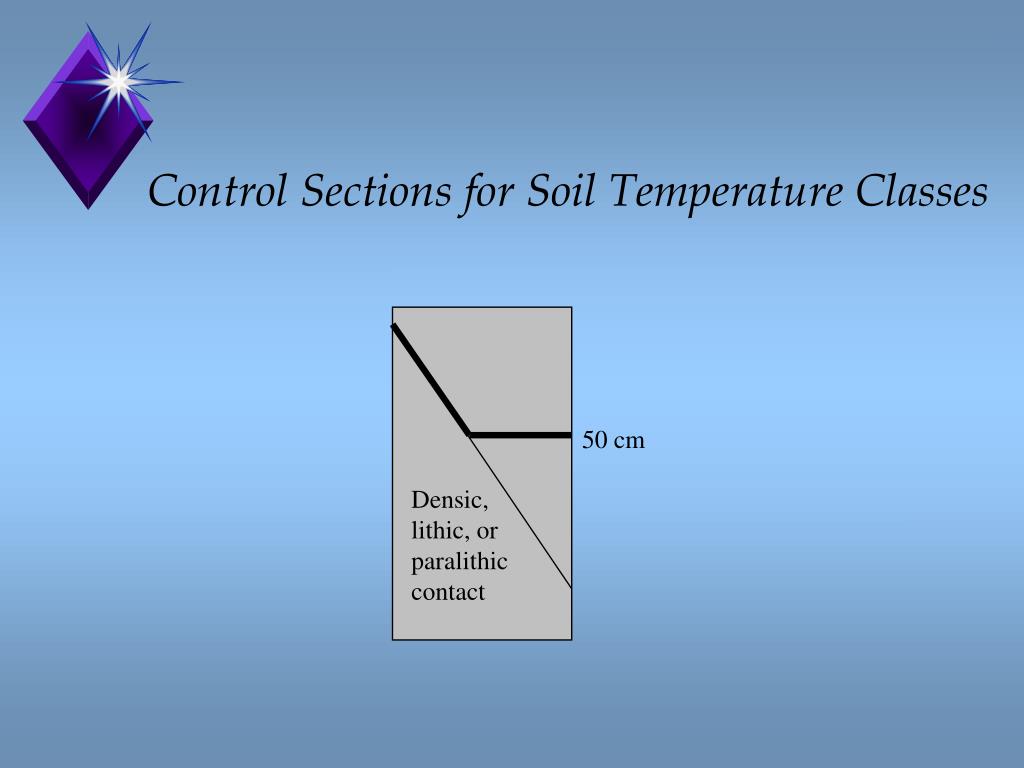 Control Sections for Soil Temperature Classes

50 cm

Densic, lithic, or paralithic contact